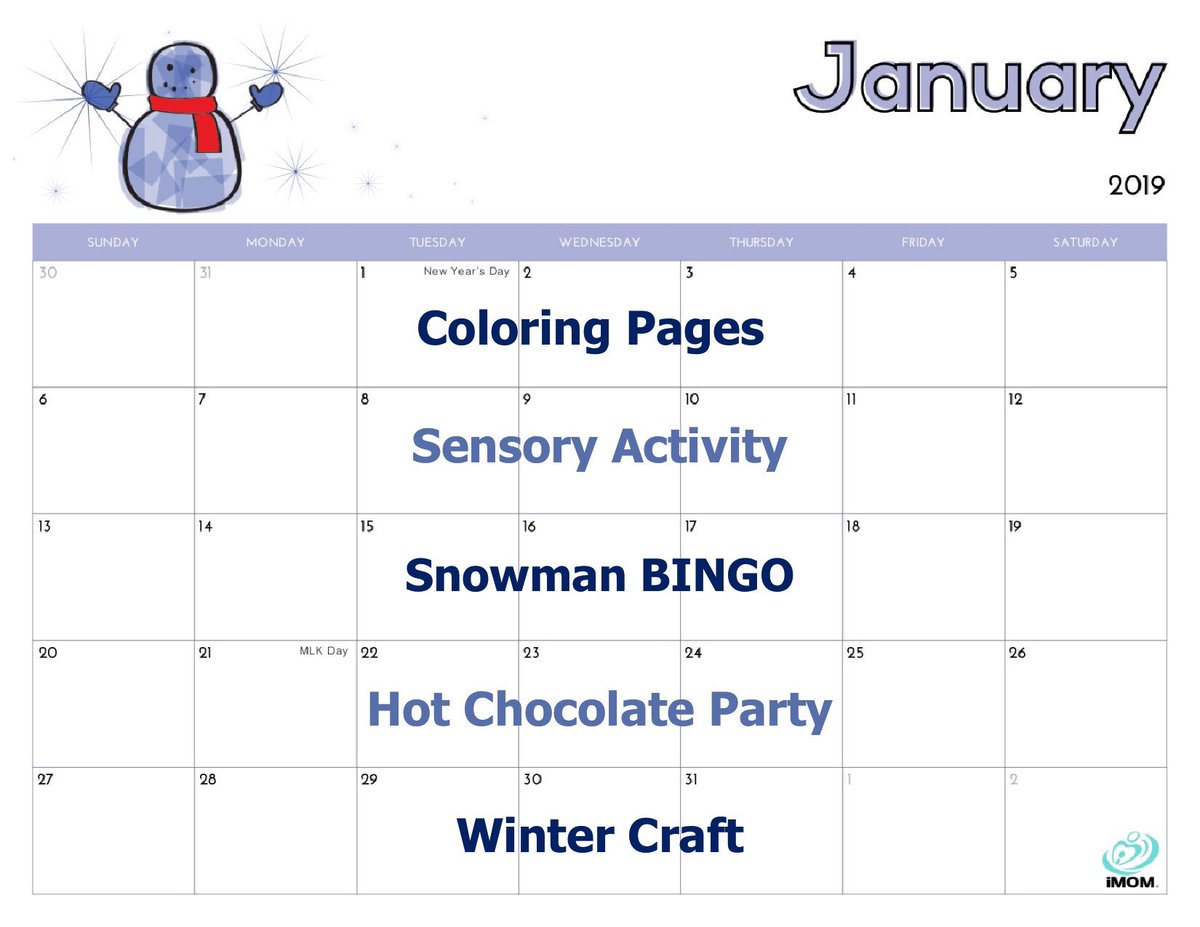 January

2019

| SUNDAY | MONDAY | TUESDAY | WEDNESDAY | THURSDAY | FRIDAY | SATURDAY |
|---|---|---|---|---|---|---|
| 30 | 31 | 1 New Year's Day | 2 | 3 | 4 | 5 |
| 6 | 7 | 8 | 9 | 10 | 11 | 12 |
| 13 | 14 | 15 | 16 | 17 | 18 | 19 |
| 20 | 21 MLK Day | 22 | 23 | 24 | 25 | 26 |
| 27 | 28 | 29 | 30 | 31 | 1 | 2 |

Coloring Pages

Sensory Activity

Snowman BINGO

Hot Chocolate Party

Winter Craft

iMOM